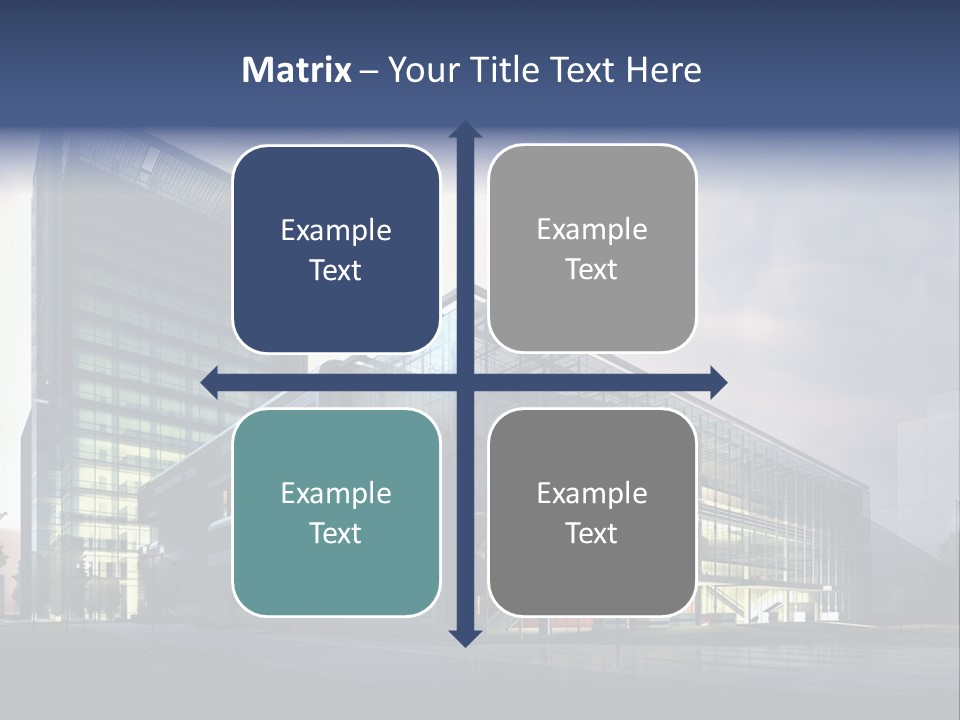 Matrix – Your Title Text Here

Example Text

Example Text

Example Text

Example Text